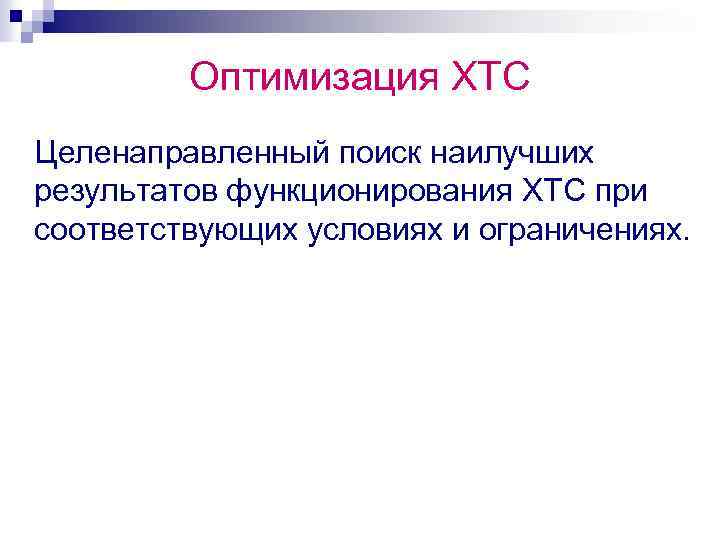 Оптимизация ХТС

Целенаправленный поиск наилучших результатов функционирования ХТС при соответствующих условиях и ограничениях.